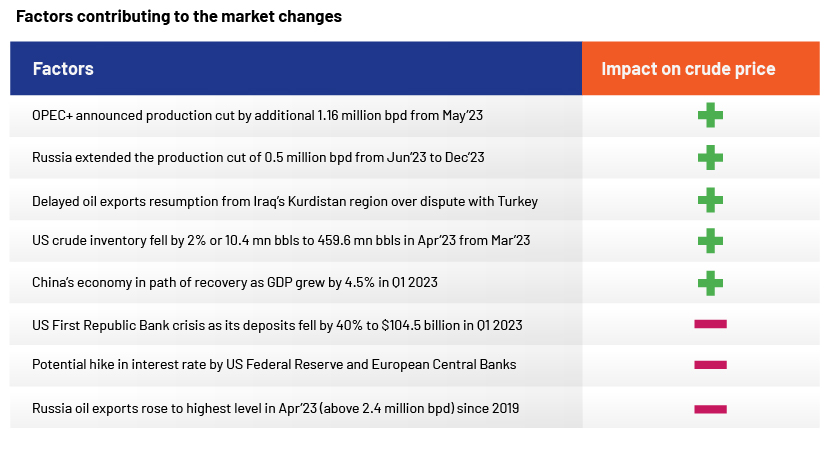 Factors contributing to the market changes

| Factors | Impact on crude price |
|---|---|
| OPEC+ announced production cut by additional 1.16 million bpd from May'23 | + |
| Russia extended the production cut of 0.5 million bpd from Jun'23 to Dec'23 | + |
| Delayed oil exports resumption from Iraq's Kurdistan region over dispute with Turkey | + |
| US crude inventory fell by 2% or 10.4 mn bbls to 459.6 mn bbls in Apr'23 from Mar'23 | + |
| China's economy in path of recovery as GDP grew by 4.5% in Q1 2023 | + |
| US First Republic Bank crisis as its deposits fell by 40% to $104.5 billion in Q1 2023 | − |
| Potential hike in interest rate by US Federal Reserve and European Central Banks | − |
| Russia oil exports rose to highest level in Apr'23 (above 2.4 million bpd) since 2019 | − |